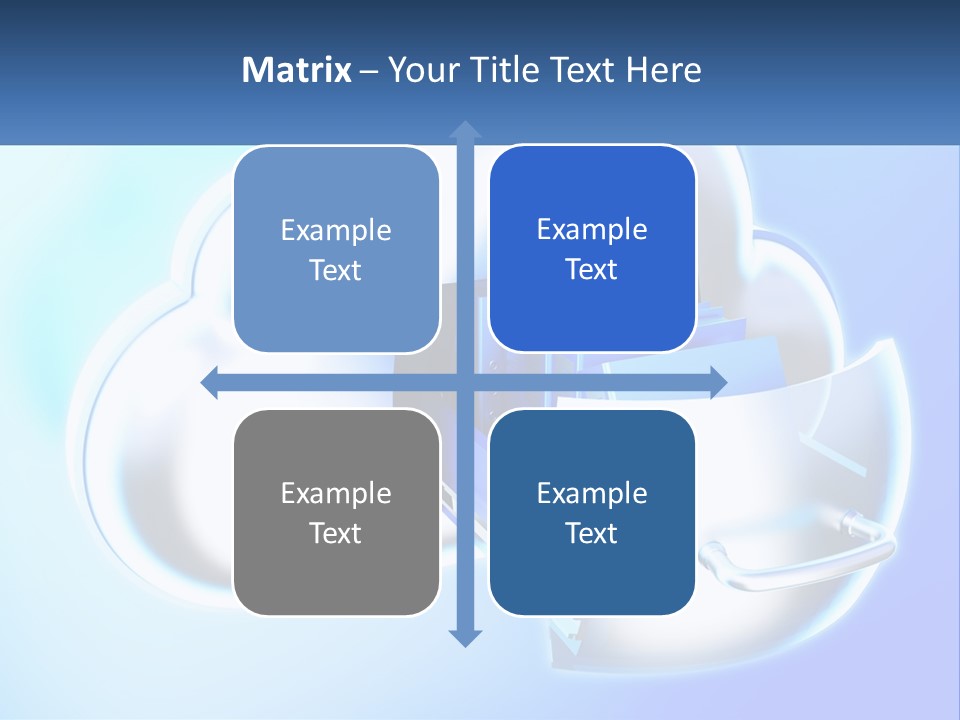 Matrix – Your Title Text Here

Example Text

Example Text

Example Text

Example Text